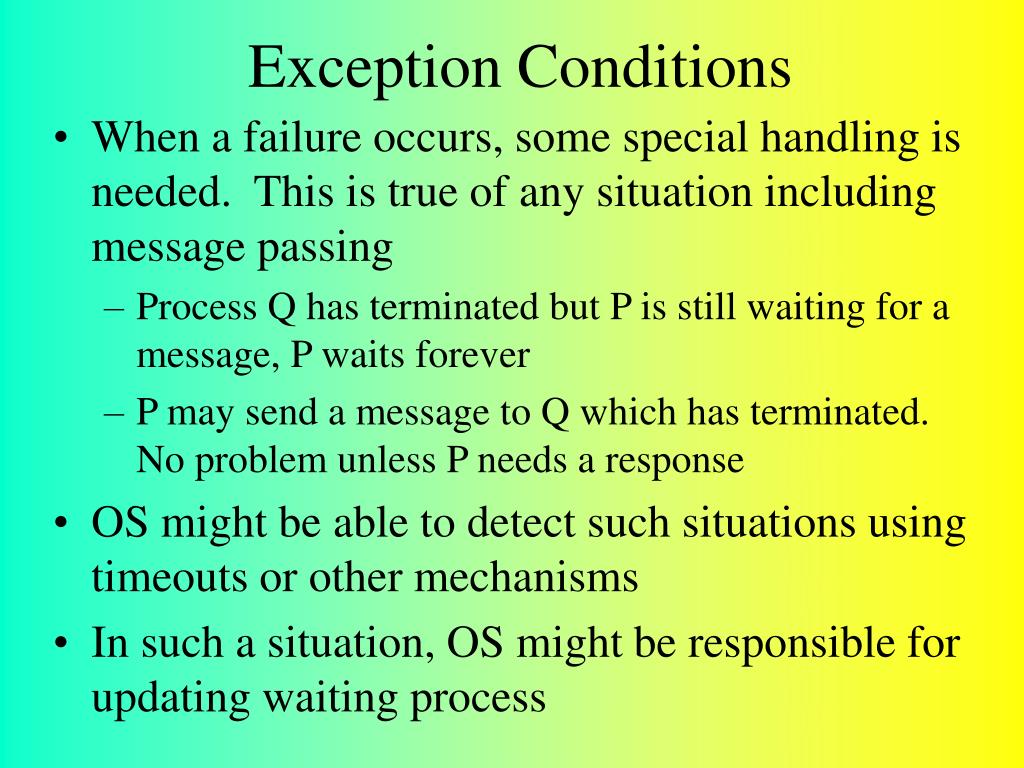 Exception Conditions

• When a failure occurs, some special handling is needed. This is true of any situation including message passing
 – Process Q has terminated but P is still waiting for a message, P waits forever
 – P may send a message to Q which has terminated. No problem unless P needs a response
• OS might be able to detect such situations using timeouts or other mechanisms
• In such a situation, OS might be responsible for updating waiting process